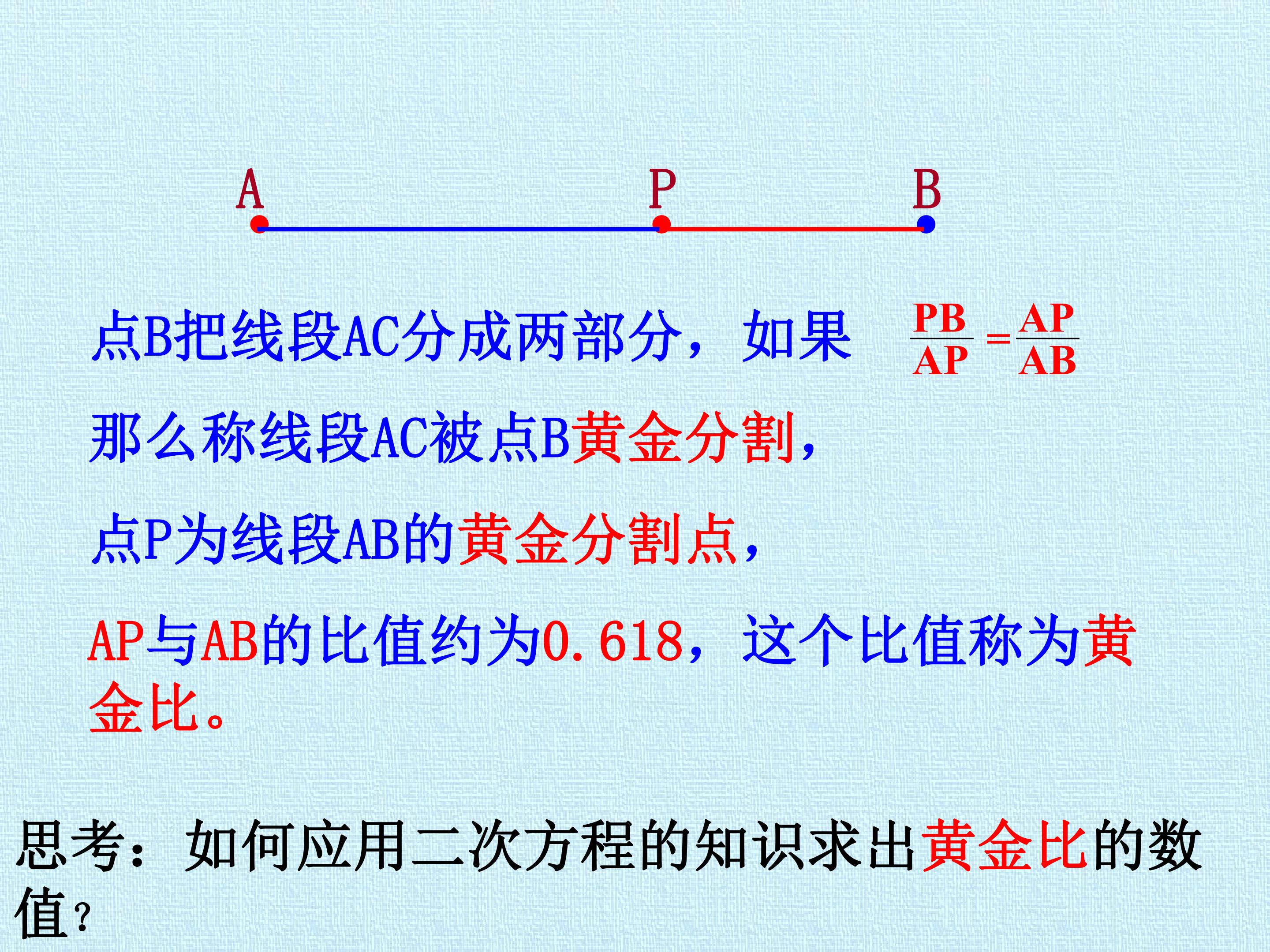 A P B

点B把线段AC分成两部分，如果 $\frac{PB}{AP}=\frac{AP}{AB}$

那么称线段AC被点B黄金分割，

点P为线段AB的黄金分割点，

AP与AB的比值约为0.618，这个比值称为黄金比。

思考：如何应用二次方程的知识求出黄金比的数值？